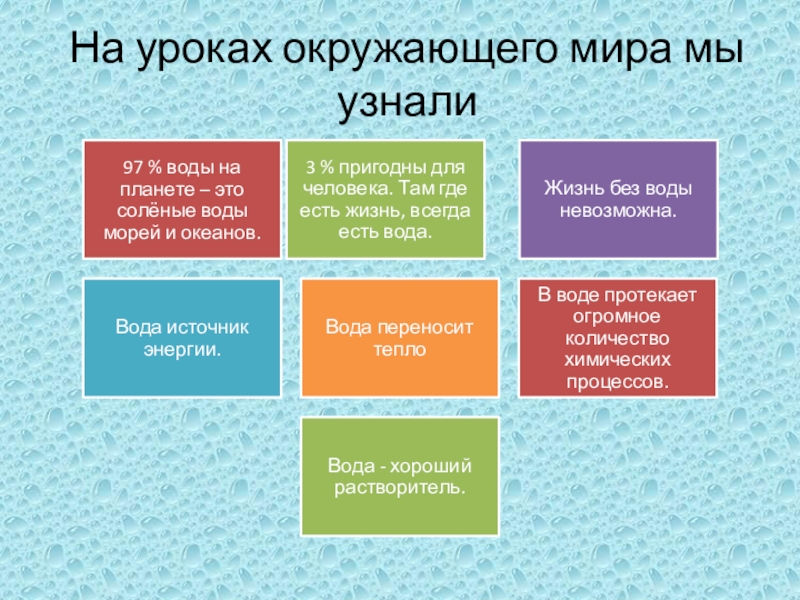 На уроках окружающего мира мы узнали

97 % воды на планете – это солёные воды морей и океанов.

3 % пригодны для человека. Там где есть жизнь, всегда есть вода.

Жизнь без воды невозможна.

Вода источник энергии.

Вода переносит тепло

В воде протекает огромное количество химических процессов.

Вода - хороший растворитель.